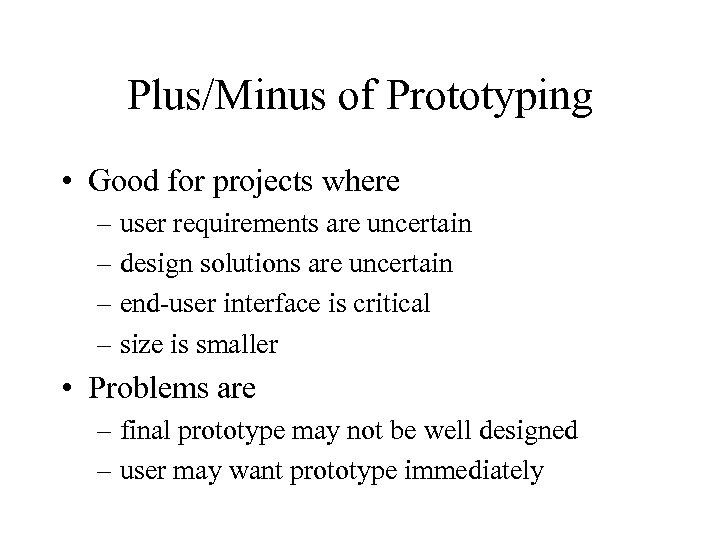 Plus/Minus of Prototyping

• Good for projects where
– user requirements are uncertain
– design solutions are uncertain
– end-user interface is critical
– size is smaller

• Problems are
– final prototype may not be well designed
– user may want prototype immediately